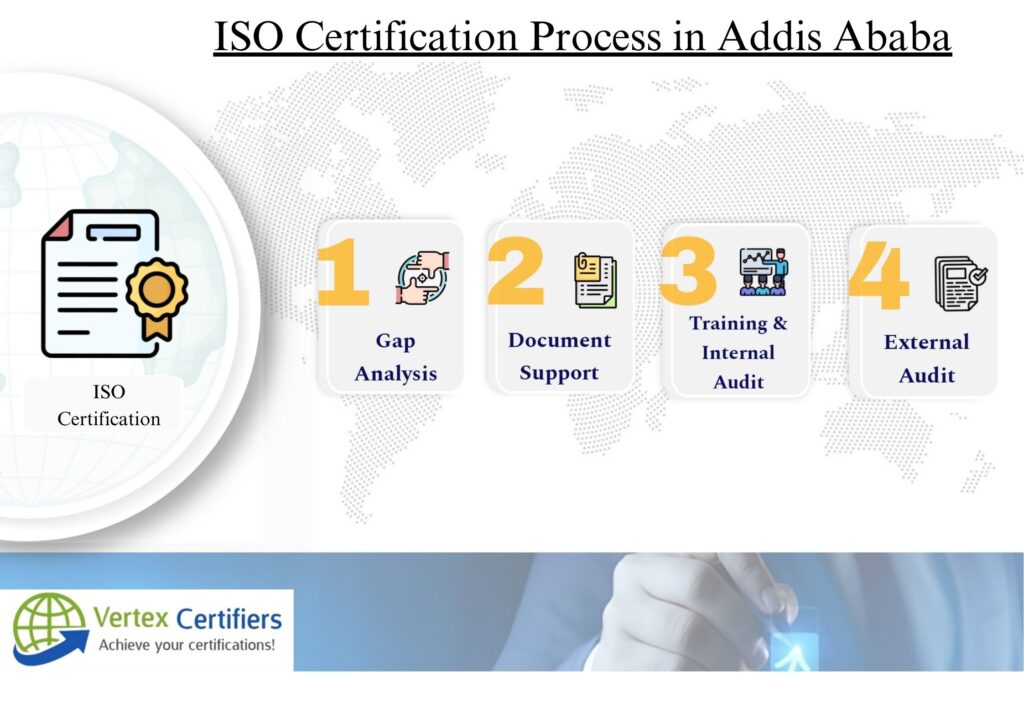 ISO Certification Process in Addis Ababa

ISO Certification

1 Gap Analysis

2 Document Support

3 Training & Internal Audit

4 External Audit

Vertex Certifiers
Achieve your certifications!